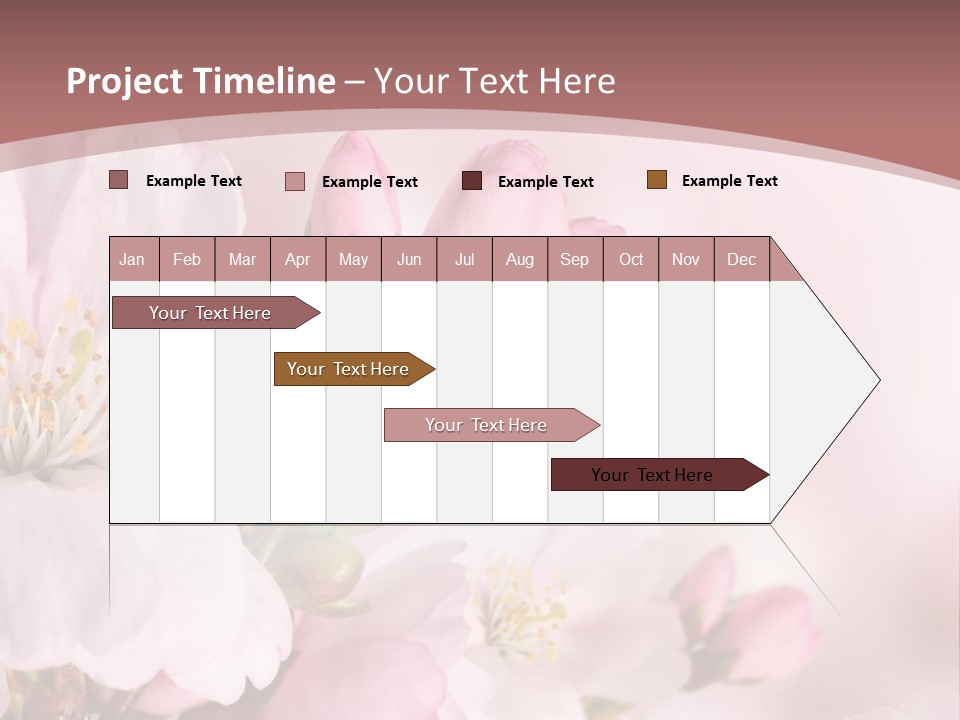 Project Timeline – Your Text Here

Example Text
Example Text
Example Text
Example Text

| Jan | Feb | Mar | Apr | May | Jun | Jul | Aug | Sep | Oct | Nov | Dec |
|---|---|---|---|---|---|---|---|---|---|---|---|

Your Text Here
Your Text Here
Your Text Here
Your Text Here